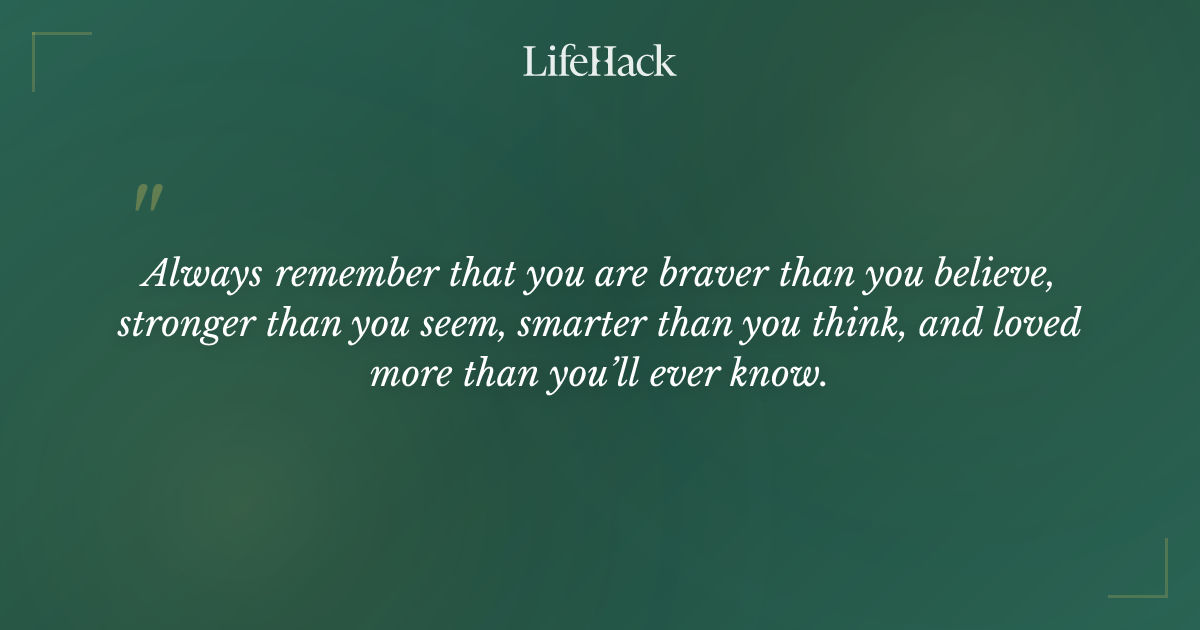 LifeHack

"

Always remember that you are braver than you believe, stronger than you seem, smarter than you think, and loved more than you'll ever know.